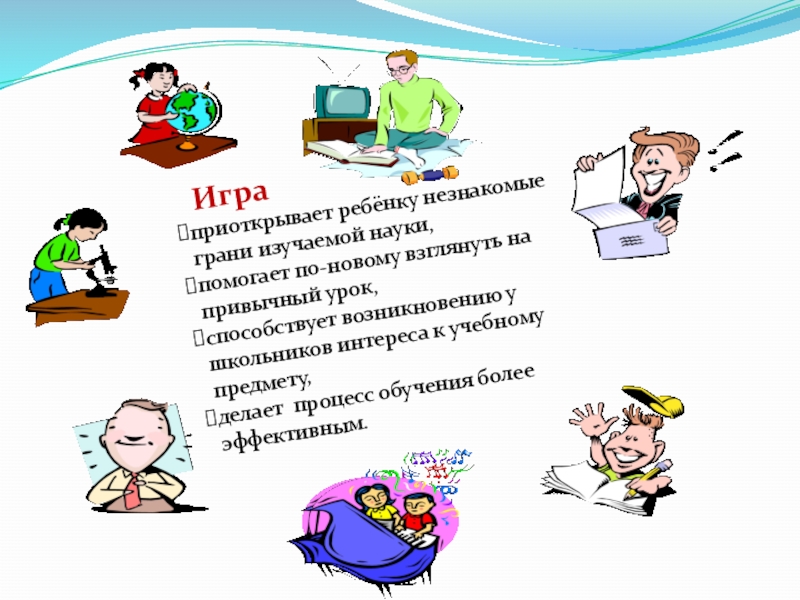 Игра
приоткрывает ребёнку незнакомые грани изучаемой науки,
помогает по-новому взглянуть на привычный урок,
способствует возникновению у школьников интереса к учебному предмету,
делает процесс обучения более эффективным.